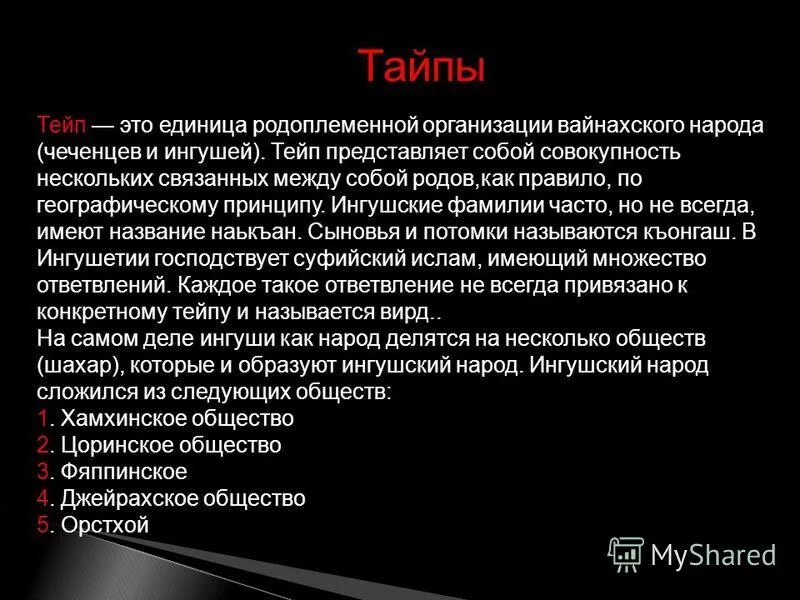 Тайпы

Тейп — это единица родоплеменной организации вайнахского народа (чеченцев и ингушей). Тейп представляет собой совокупность нескольких связанных между собой родов,как правило, по географическому принципу. Ингушские фамилии часто, но не всегда, имеют название наькъан. Сыновья и потомки называются къонгаш. В Ингушетии господствует суфийский ислам, имеющий множество ответвлений. Каждое такое ответвление не всегда привязано к конкретному тейпу и называется вирд..
На самом деле ингуши как народ делятся на несколько обществ (шахар), которые и образуют ингушский народ. Ингушский народ сложился из следующих обществ:
1. Хамхинское общество
2. Цоринское общество
3. Фяппинское
4. Джейрахское общество
5. Орстхой

MyShared